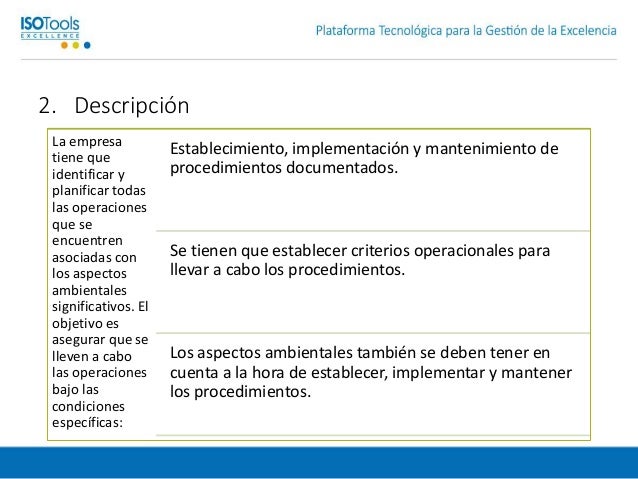 ISOTools EXCELLENCE

Plataforma Tecnológica para la Gestión de la Excelencia

2. Descripción

La empresa tiene que identificar y planificar todas las operaciones que se encuentren asociadas con los aspectos ambientales significativos. El objetivo es asegurar que se lleven a cabo las operaciones bajo las condiciones específicas:

Establecimiento, implementación y mantenimiento de procedimientos documentados.

Se tienen que establecer criterios operacionales para llevar a cabo los procedimientos.

Los aspectos ambientales también se deben tener en cuenta a la hora de establecer, implementar y mantener los procedimientos.